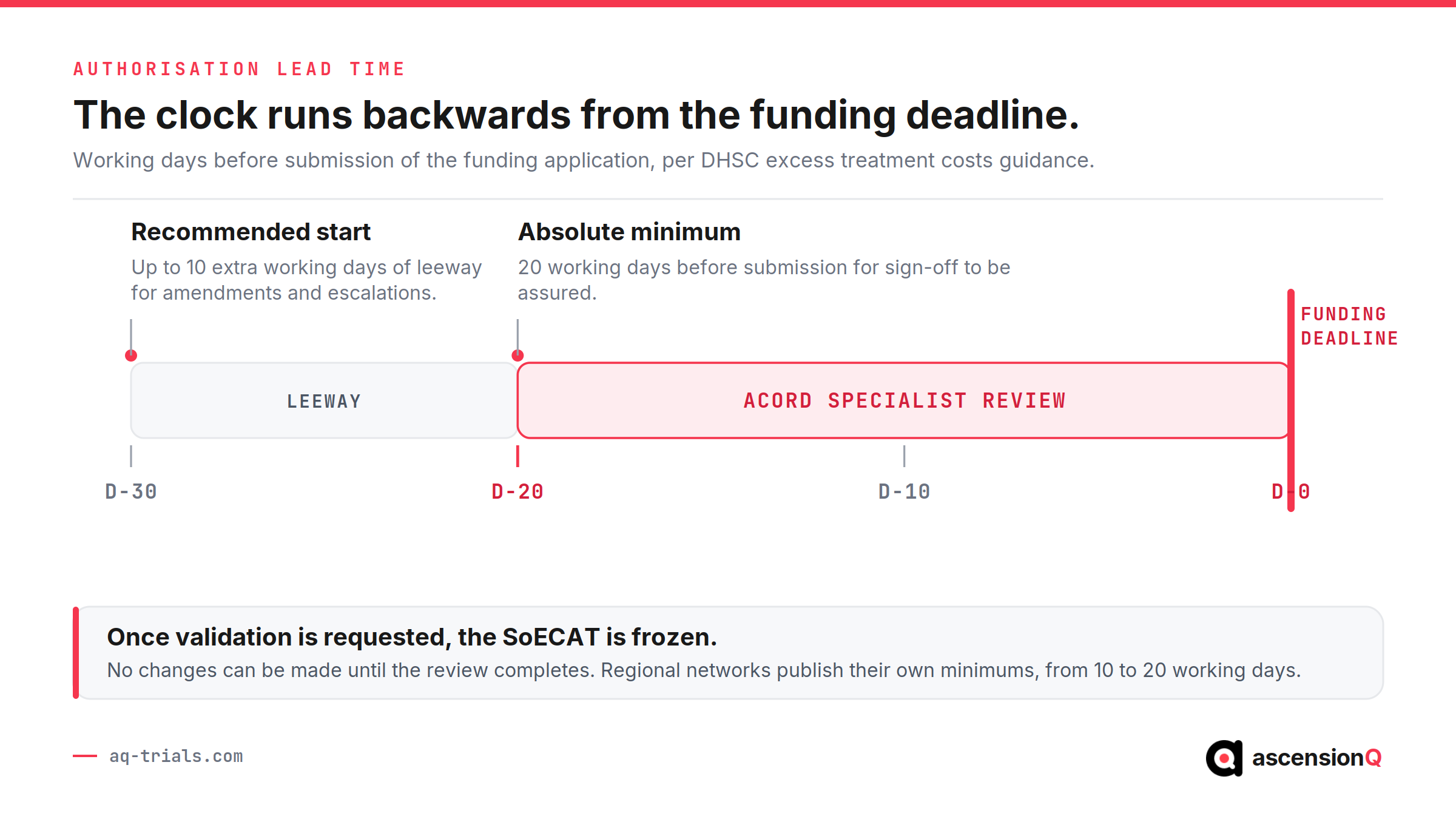 AUTHORISATION LEAD TIME

The clock runs backwards from the funding deadline.

Working days before submission of the funding application, per DHSC excess treatment costs guidance.

Recommended start

Up to 10 extra working days of leeway for amendments and escalations.

Absolute minimum

20 working days before submission for sign-off to be assured.

FUNDING DEADLINE

LEEWAY

ACORD SPECIALIST REVIEW

D-30

D-20

D-10

D-0

Once validation is requested, the SoECAT is frozen.

No changes can be made until the review completes. Regional networks publish their own minimums, from 10 to 20 working days.

aq-trials.com

ascensionQ